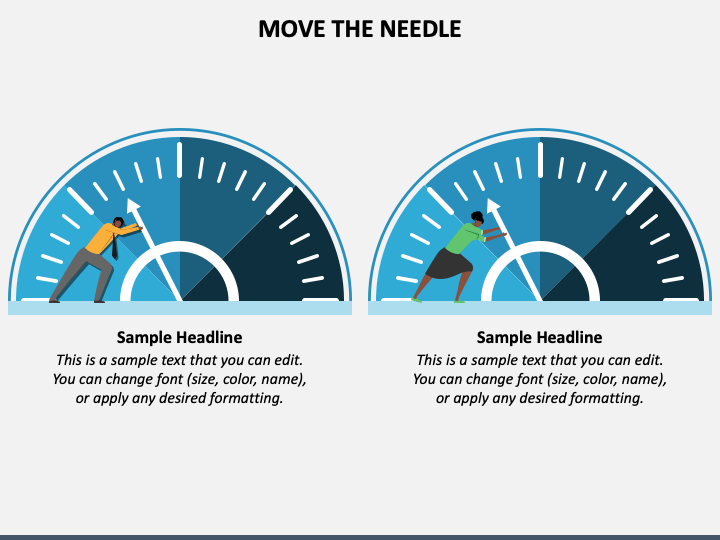 MOVE THE NEEDLE

Sample Headline

This is a sample text that you can edit. You can change font (size, color, name), or apply any desired formatting.

Sample Headline

This is a sample text that you can edit. You can change font (size, color, name), or apply any desired formatting.